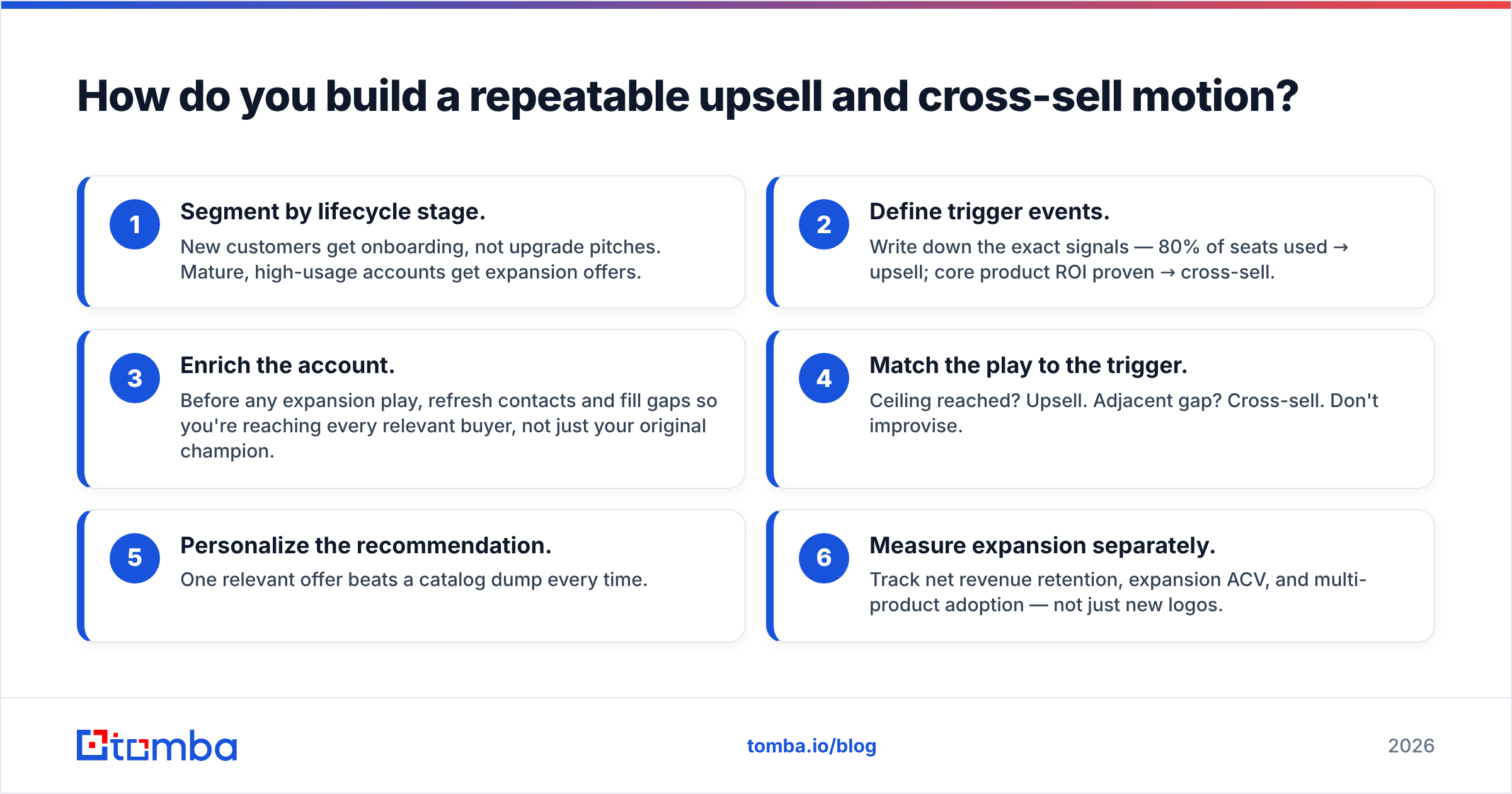 How do you build a repeatable upsell and cross-sell motion?

1
Segment by lifecycle stage.
New customers get onboarding, not upgrade pitches. Mature, high-usage accounts get expansion offers.

2
Define trigger events.
Write down the exact signals — 80% of seats used → upsell; core product ROI proven → cross-sell.

3
Enrich the account.
Before any expansion play, refresh contacts and fill gaps so you're reaching every relevant buyer, not just your original champion.

4
Match the play to the trigger.
Ceiling reached? Upsell. Adjacent gap? Cross-sell. Don't improvise.

5
Personalize the recommendation.
One relevant offer beats a catalog dump every time.

6
Measure expansion separately.
Track net revenue retention, expansion ACV, and multi-product adoption — not just new logos.

tomba

tomba.io/blog

2026